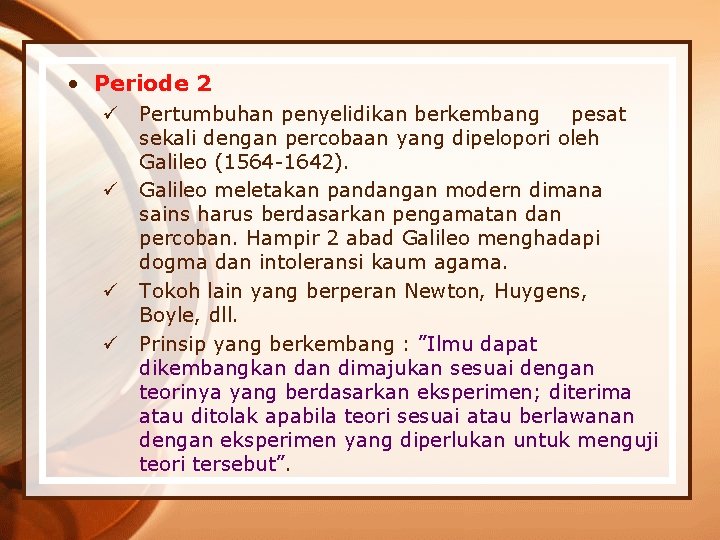 • Periode 2

✓ Pertumbuhan penyelidikan berkembang pesat sekali dengan percobaan yang dipelopori oleh Galileo (1564-1642).

✓ Galileo meletakan pandangan modern dimana sains harus berdasarkan pengamatan dan percoban. Hampir 2 abad Galileo menghadapi dogma dan intoleransi kaum agama.

✓ Tokoh lain yang berperan Newton, Huygens, Boyle, dll.

✓ Prinsip yang berkembang : ”Ilmu dapat dikembangkan dan dimajukan sesuai dengan teorinya yang berdasarkan eksperimen; diterima atau ditolak apabila teori sesuai atau berlawanan dengan eksperimen yang diperlukan untuk menguji teori tersebut”.